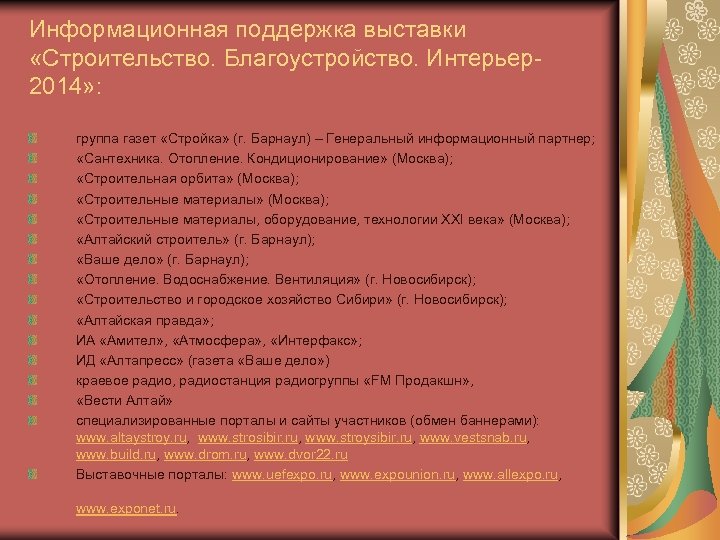 Информационная поддержка выставки «Строительство. Благоустройство. Интерьер-2014»:

группа газет «Стройка» (г. Барнаул) – Генеральный информационный партнер;
«Сантехника. Отопление. Кондиционирование» (Москва);
«Строительная орбита» (Москва);
«Строительные материалы» (Москва);
«Строительные материалы, оборудование, технологии XXI века» (Москва);
«Алтайский строитель» (г. Барнаул);
«Ваше дело» (г. Барнаул);
«Отопление. Водоснабжение. Вентиляция» (г. Новосибирск);
«Строительство и городское хозяйство Сибири» (г. Новосибирск);
«Алтайская правда»;
ИА «Амител», «Атмосфера», «Интерфакс»;
ИД «Алтапресс» (газета «Ваше дело»)
краевое радио, радиостанция радиогруппы «FM Продакшн»,
«Вести Алтай»
специализированные порталы и сайты участников (обмен баннерами): www.altaystroy.ru, www.strosibir.ru, www.stroysibir.ru, www.vestsnab.ru, www.build.ru, www.drom.ru, www.dvor22.ru
Выставочные порталы: www.uefexpo.ru, www.expounion.ru, www.allexpo.ru,

www.exponet.ru.